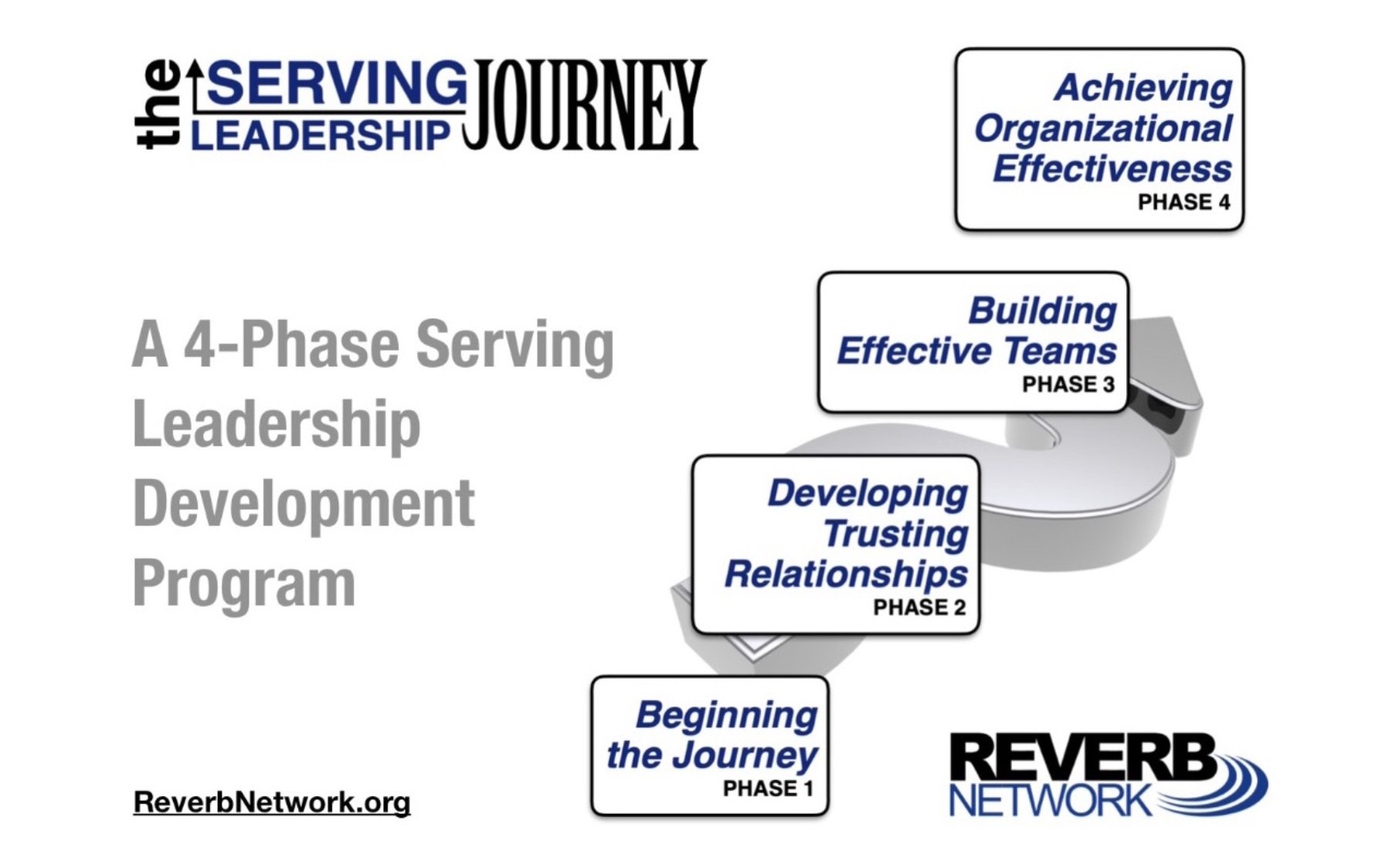 the SERVING LEADERSHIP JOURNEY

Achieving Organizational Effectiveness
PHASE 4

A 4-Phase Serving Leadership Development Program

Building Effective Teams
PHASE 3

Developing Trusting Relationships
PHASE 2

Beginning the Journey
PHASE 1

ReverbNetwork.org

REVERB NETWORK